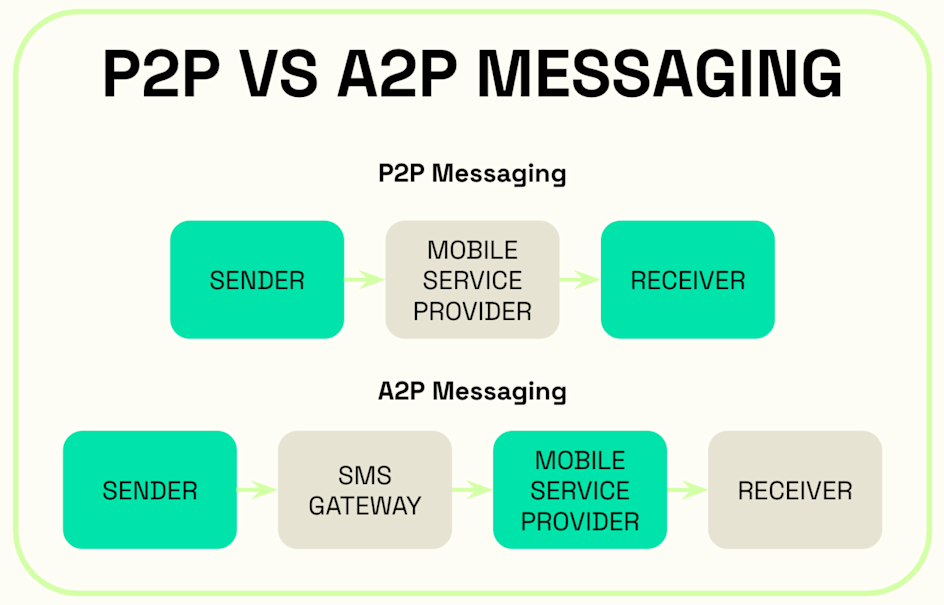 P2P VS A2P MESSAGING

P2P Messaging

SENDER

MOBILE SERVICE PROVIDER

RECEIVER

A2P Messaging

SENDER

SMS GATEWAY

MOBILE SERVICE PROVIDER

RECEIVER